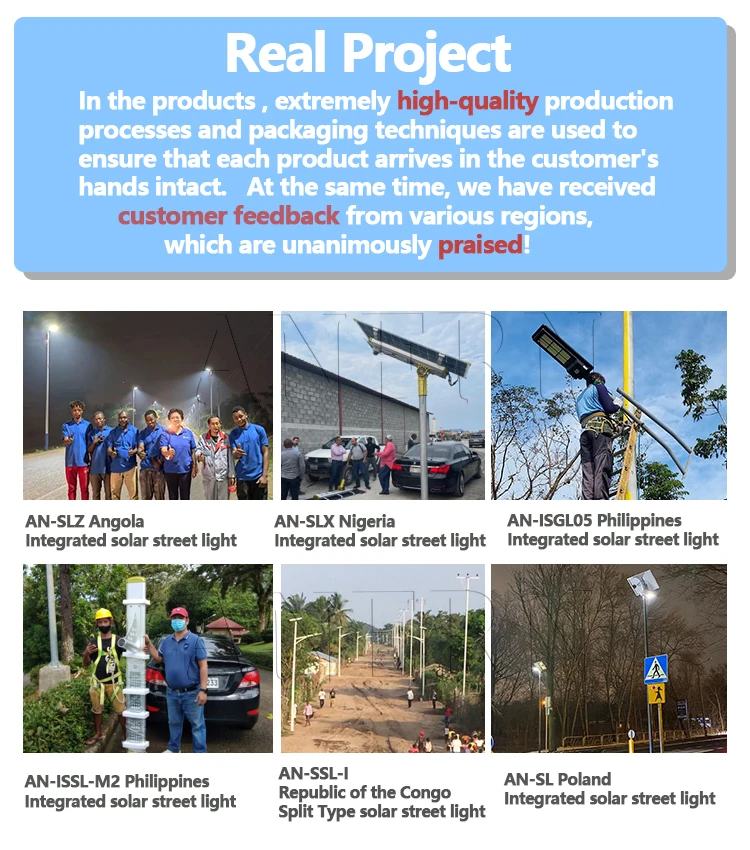 Real Project

In the products , extremely high-quality production processes and packaging techniques are used to ensure that each product arrives in the customer's hands intact. At the same time, we have received customer feedback from various regions, which are unanimously praised!

AN-SLZ Angola
Integrated solar street light

AN-SLX Nigeria
Integrated solar street light

AN-ISGL05 Philippines
Integrated solar street light

AN-ISSL-M2 Philippines
Integrated solar street light

AN-SSL-I
Republic of the Congo
Split Type solar street light

AN-SL Poland
Integrated solar street light